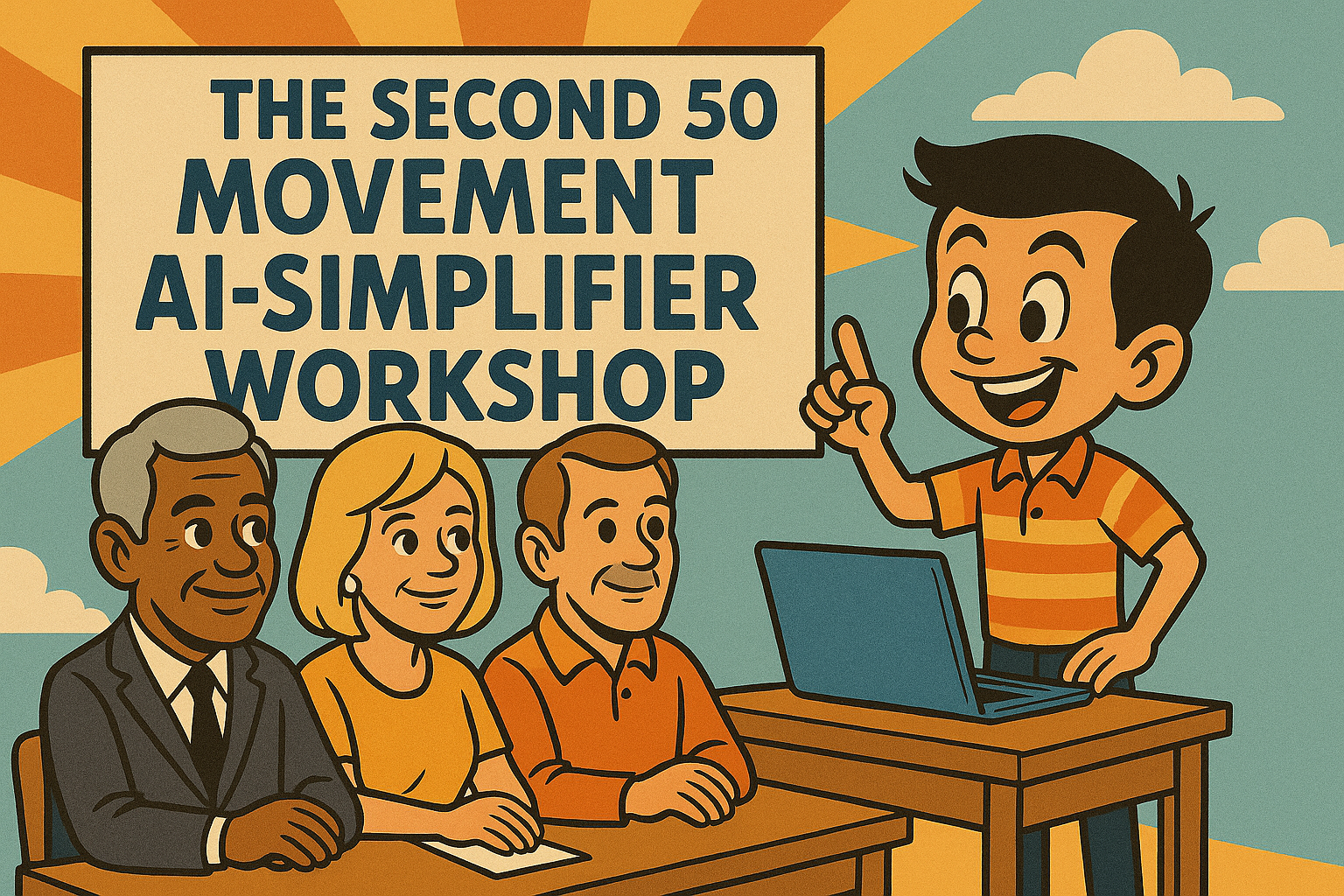 THE SECOND 50
MOVEMENT
AI-SIMPLIFIER
WORKSHOP